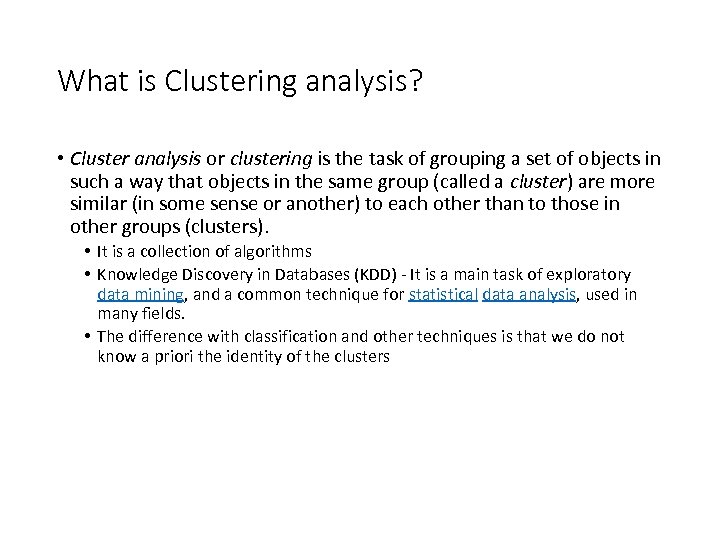 What is Clustering analysis?

• Cluster analysis or clustering is the task of grouping a set of objects in such a way that objects in the same group (called a cluster) are more similar (in some sense or another) to each other than to those in other groups (clusters).

• It is a collection of algorithms

• Knowledge Discovery in Databases (KDD) - It is a main task of exploratory data mining, and a common technique for statistical data analysis, used in many fields.

• The difference with classification and other techniques is that we do not know a priori the identity of the clusters